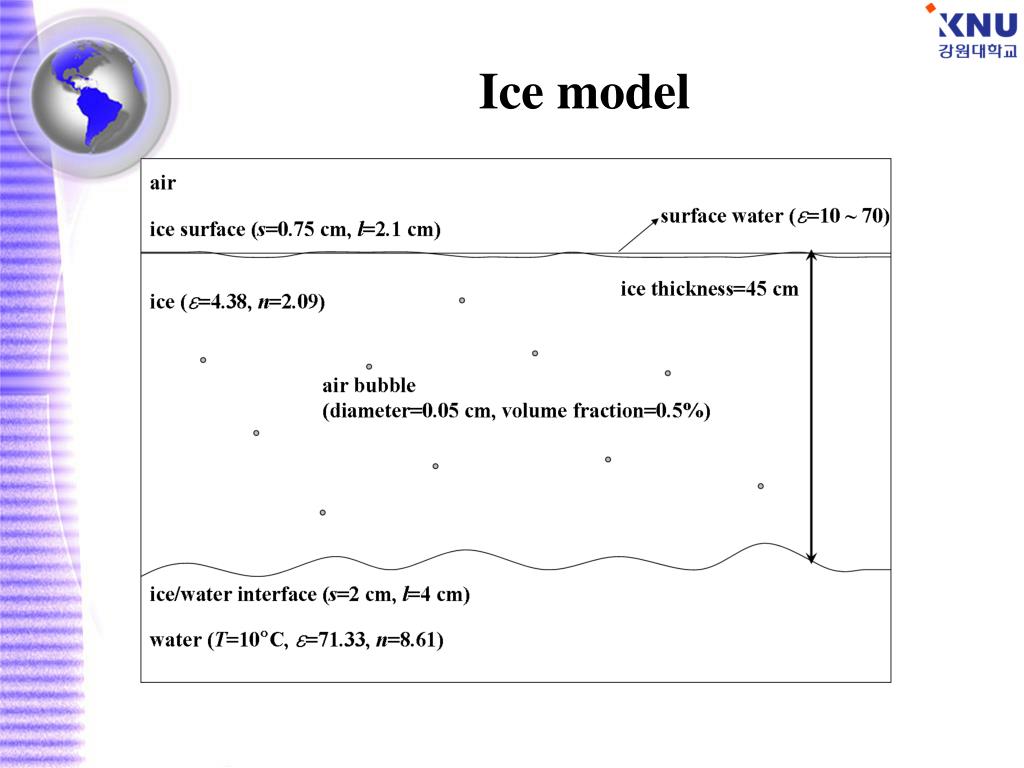 KNU
강원대학교

Ice model

air

ice surface ($s$=0.75 cm, $l$=2.1 cm)

surface water ($\varepsilon$=10 ~ 70)

ice ($\varepsilon$=4.38, $n$=2.09)

ice thickness=45 cm

air bubble
(diameter=0.05 cm, volume fraction=0.5%)

ice/water interface ($s$=2 cm, $l$=4 cm)

water ($T$=10°C, $\varepsilon$=71.33, $n$=8.61)